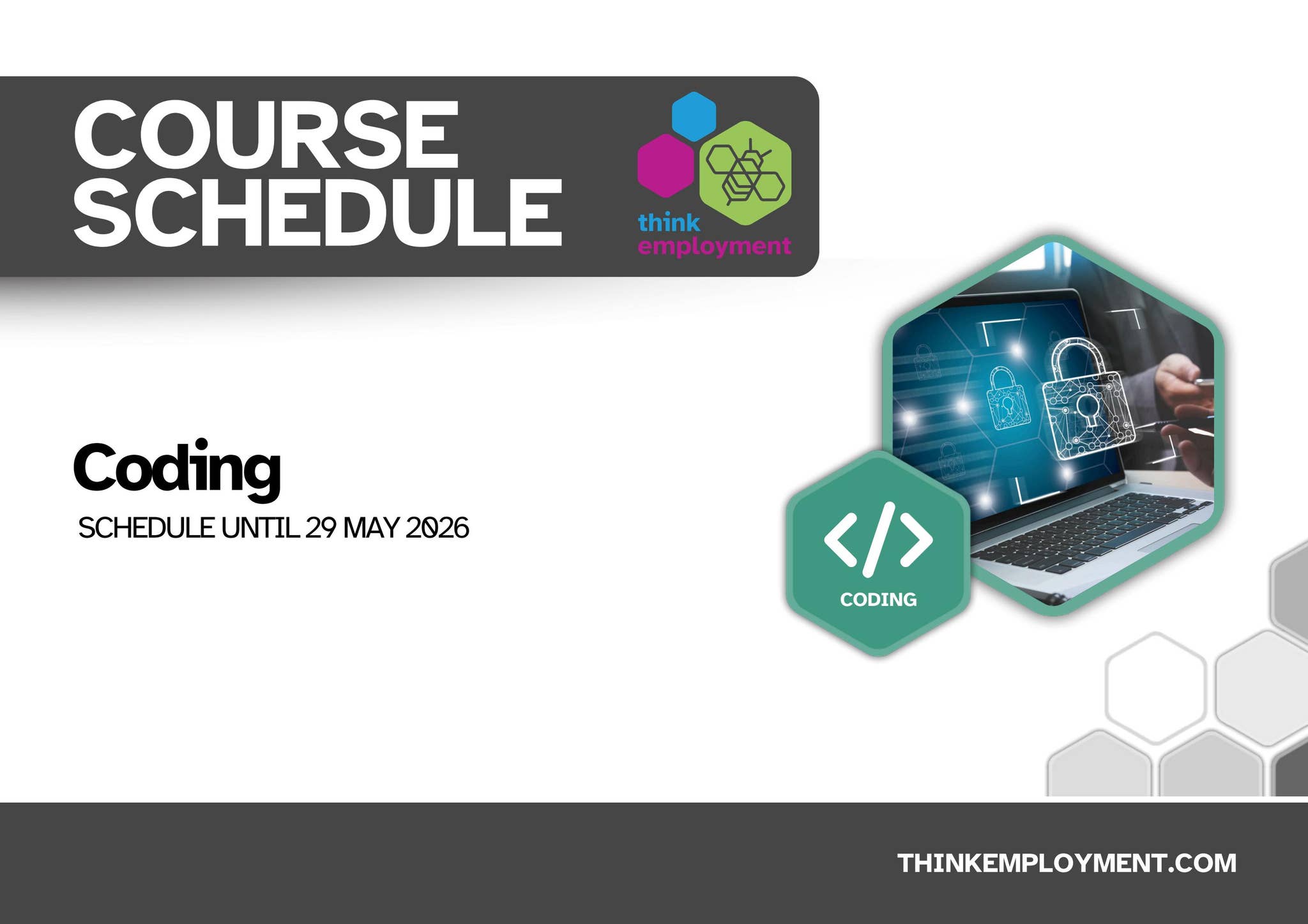 COURSE SCHEDULE

think employment

Coding

SCHEDULE UNTIL 29 MAY 2026

</>

CODING

THINKEMPLOYMENT.COM